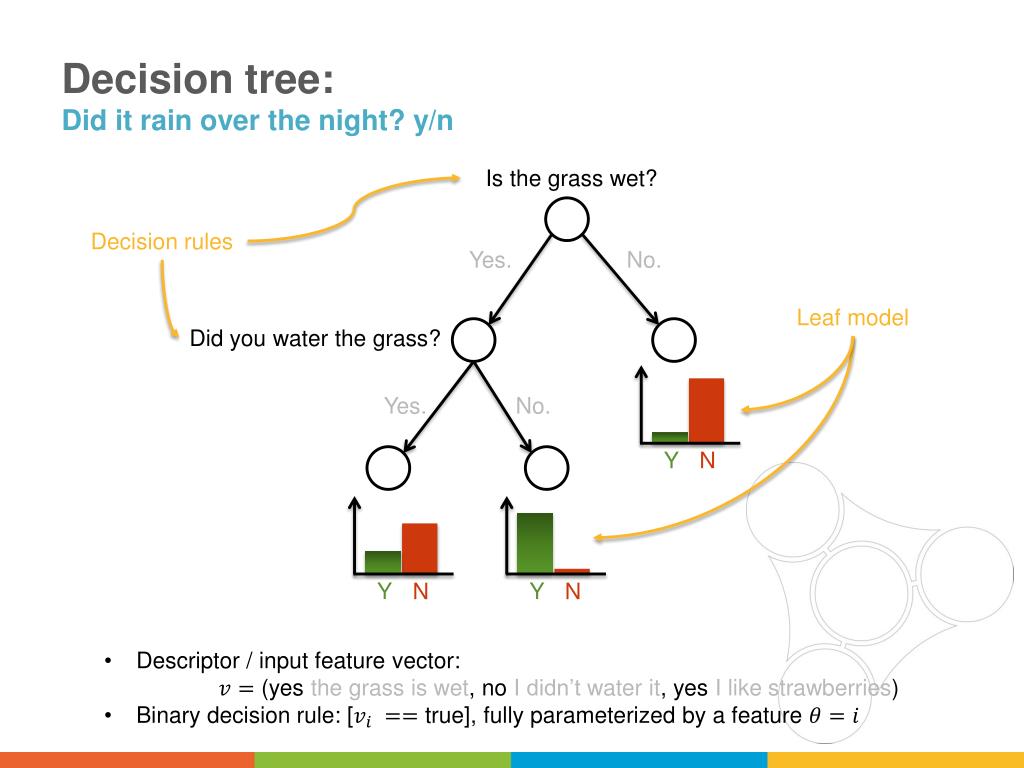 Decision tree:
Did it rain over the night? y/n

Is the grass wet?

Decision rules

Yes.

No.

Leaf model

Did you water the grass?

Yes.

No.

Y N

Y N

Y N

• Descriptor / input feature vector:
$v =$ (yes the grass is wet, no I didn't water it, yes I like strawberries)
• Binary decision rule: [$v_i$ == true], fully parameterized by a feature $\theta = i$